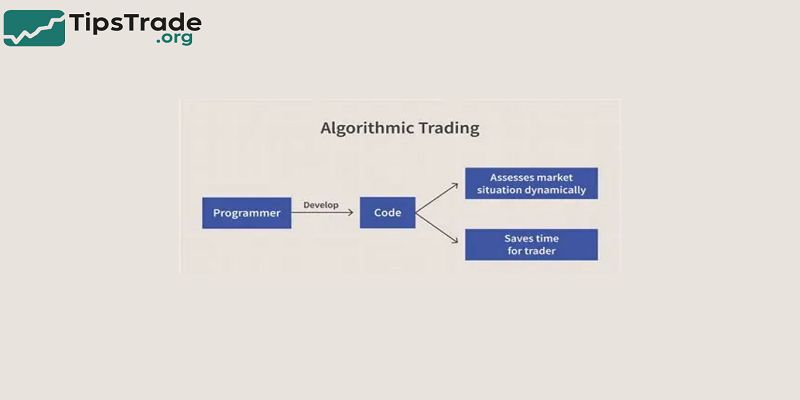 TipsTrade
.org

Algorithmic Trading

Programmer

Develop

Code

Assesses market situation dynamically

Saves time for trader